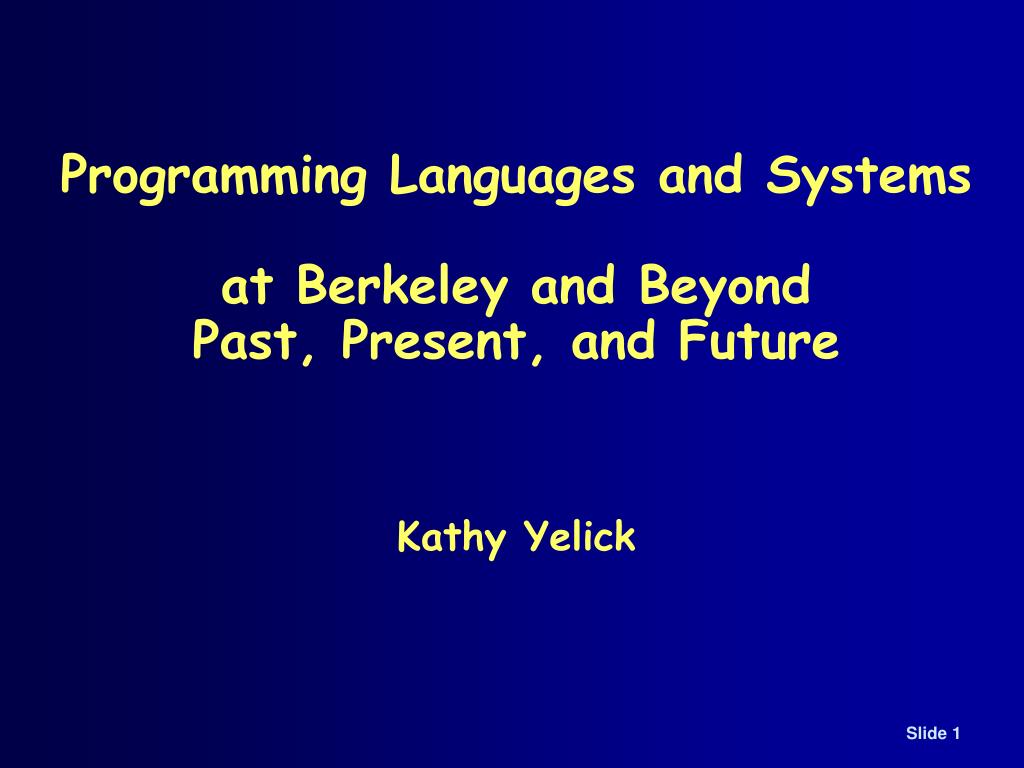 Programming Languages and Systems

at Berkeley and Beyond
Past, Present, and Future

Kathy Yelick

Slide 1